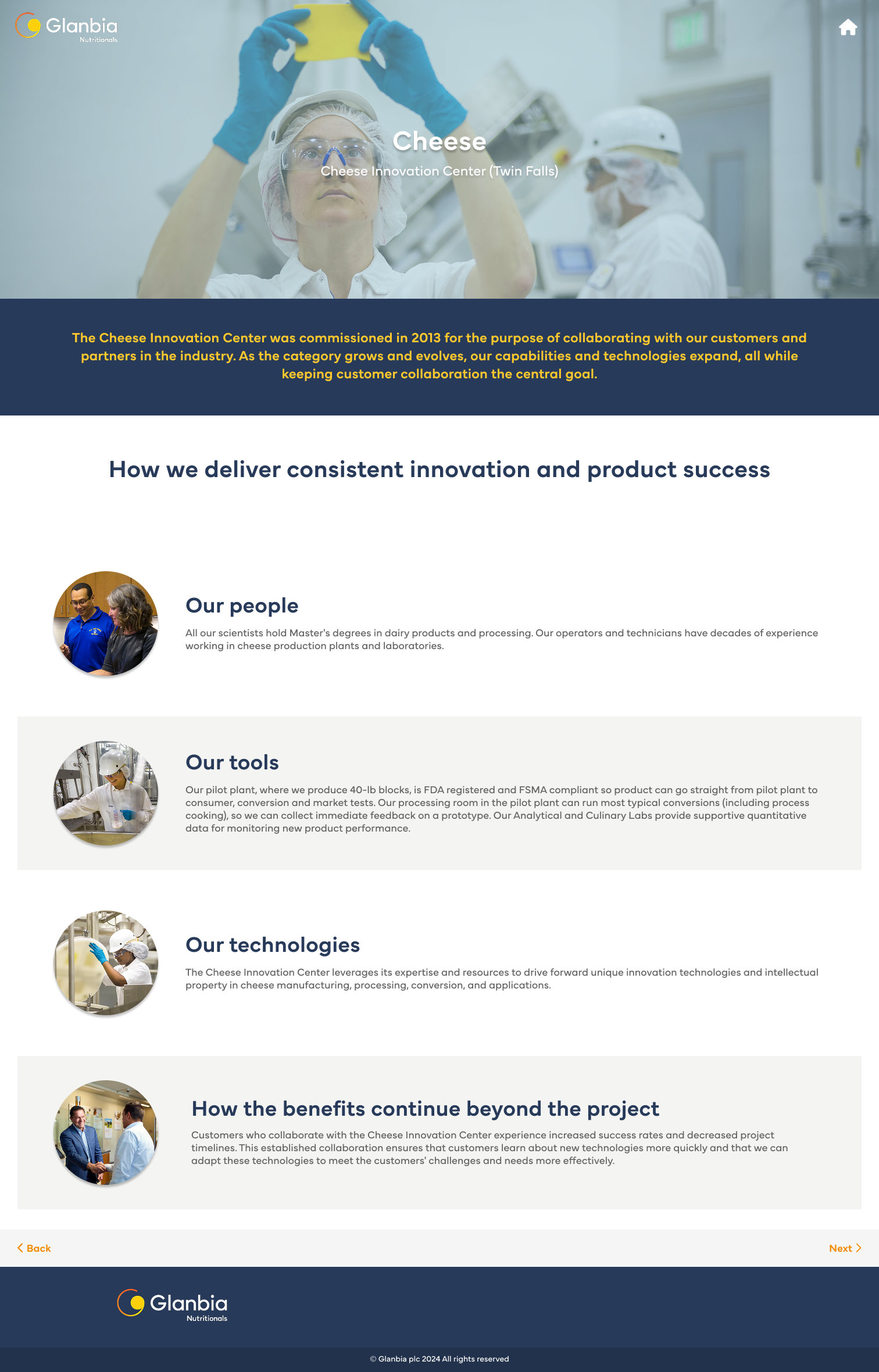 Glanbia Nutritionals

Cheese
Cheese Innovation Center (Twin Falls)

The Cheese Innovation Center was commissioned in 2013 for the purpose of collaborating with our customers and partners in the industry. As the category grows and evolves, our capabilities and technologies expand, all while keeping customer collaboration the central goal.

How we deliver consistent innovation and product success

Our people
All our scientists hold Master's degrees in dairy products and processing. Our operators and technicians have decades of experience working in cheese production plants and laboratories.

Our tools
Our pilot plant, where we produce 40-lb blocks, is FDA registered and FSMA compliant so product can go straight from pilot plant to consumer, conversion and market tests. Our processing room in the pilot plant can run most typical conversions (including process cooking), so we can collect immediate feedback on a prototype. Our Analytical and Culinary Labs provide supportive quantitative data for monitoring new product performance.

Our technologies
The Cheese Innovation Center leverages its expertise and resources to drive forward unique innovation technologies and intellectual property in cheese manufacturing, processing, conversion, and applications.

How the benefits continue beyond the project
Customers who collaborate with the Cheese Innovation Center experience increased success rates and decreased project timelines. This established collaboration ensures that customers learn about new technologies more quickly and that we can adapt these technologies to meet the customers' challenges and needs more effectively.

Back

Next

Glanbia Nutritionals

© Glanbia plc 2024 All rights reserved